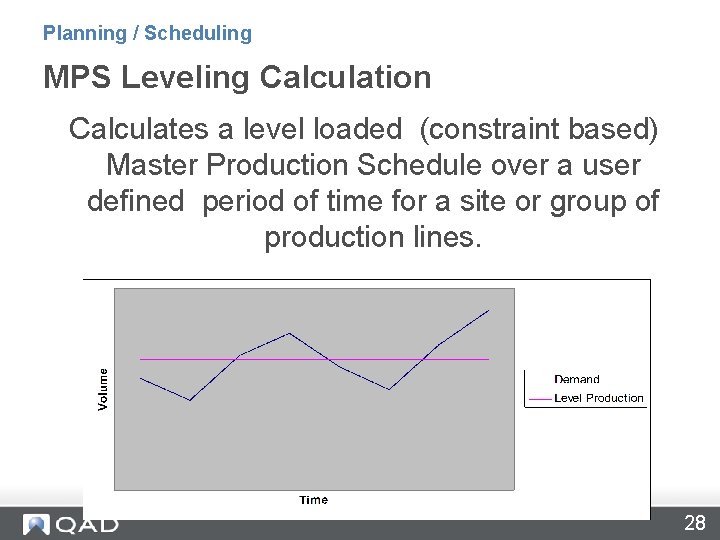 Planning / Scheduling

MPS Leveling Calculation

Calculates a level loaded (constraint based) Master Production Schedule over a user defined period of time for a site or group of production lines.

Volume

Time

Demand
Level Production

QAD

28